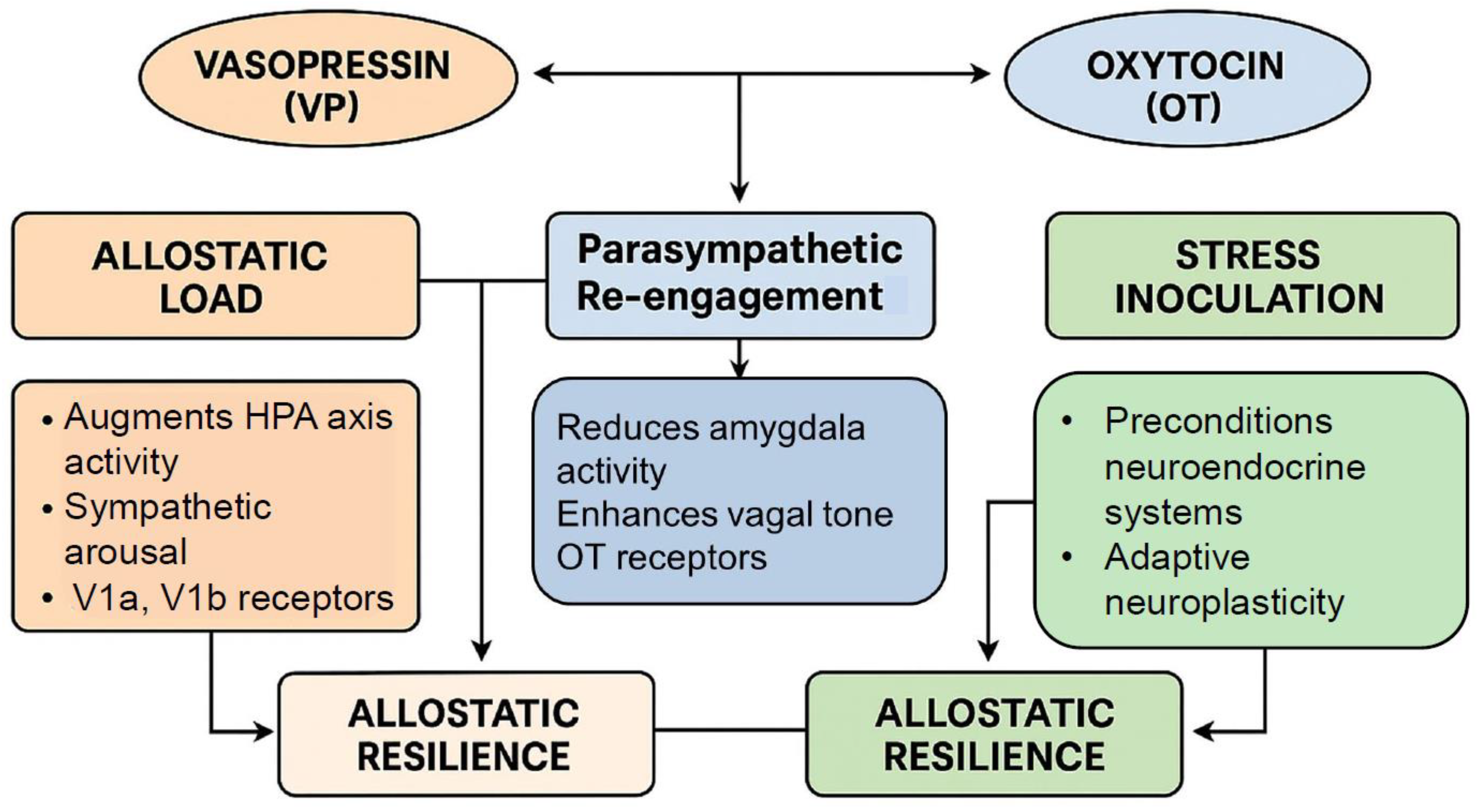 VASOPRESSIN (VP)

OXYTOCIN (OT)

ALLOSTATIC LOAD

Parasympathetic Re-engagement

STRESS INOCULATION

• Augments HPA axis activity
• Sympathetic arousal
• V1a, V1b receptors

Reduces amygdala activity
Enhances vagal tone
OT receptors

• Preconditions neuroendocrine systems
• Adaptive neuroplasticity

ALLOSTATIC RESILIENCE

ALLOSTATIC RESILIENCE